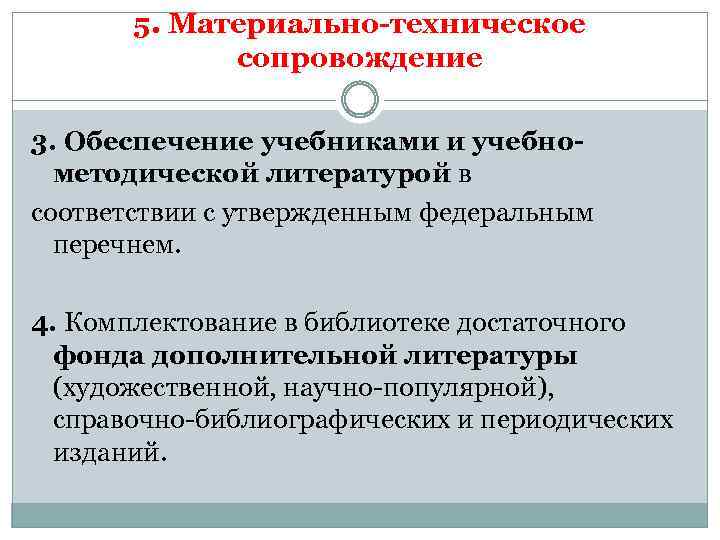 5. Материально-техническое сопровождение

3. Обеспечение учебниками и учебно-методической литературой в
соответствии с утвержденным федеральным перечнем.

4. Комплектование в библиотеке достаточного фонда дополнительной литературы (художественной, научно-популярной), справочно-библиографических и периодических изданий.